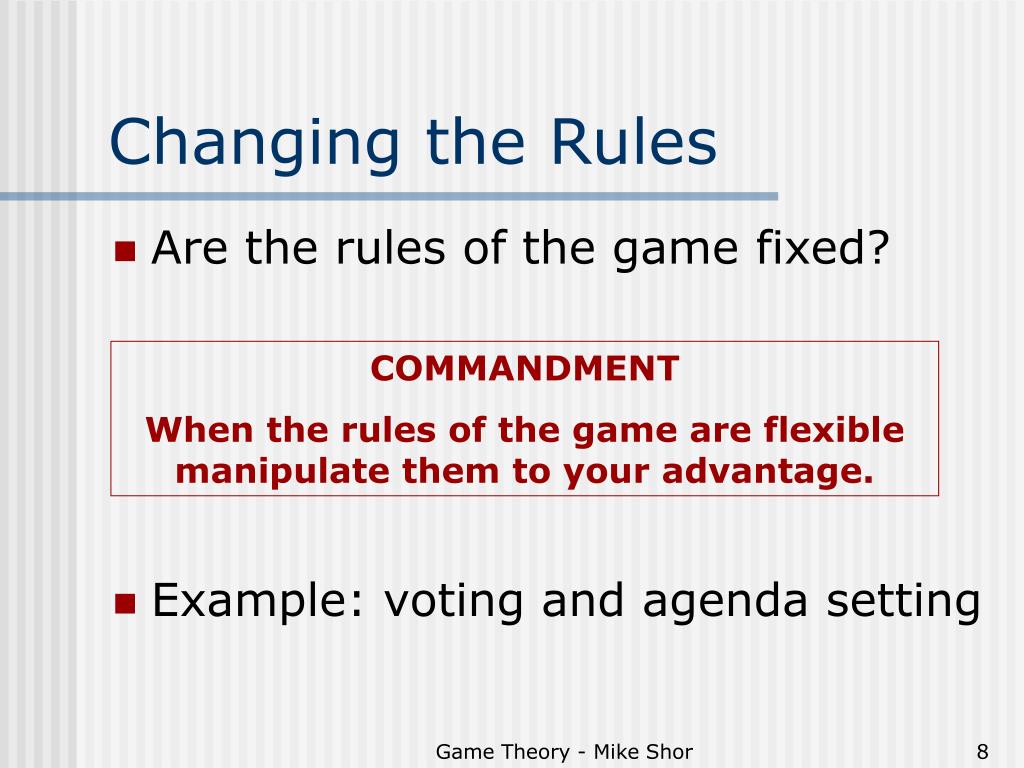 Changing the Rules

Are the rules of the game fixed?

COMMANDMENT

When the rules of the game are flexible manipulate them to your advantage.

Example: voting and agenda setting

Game Theory - Mike Shor

8